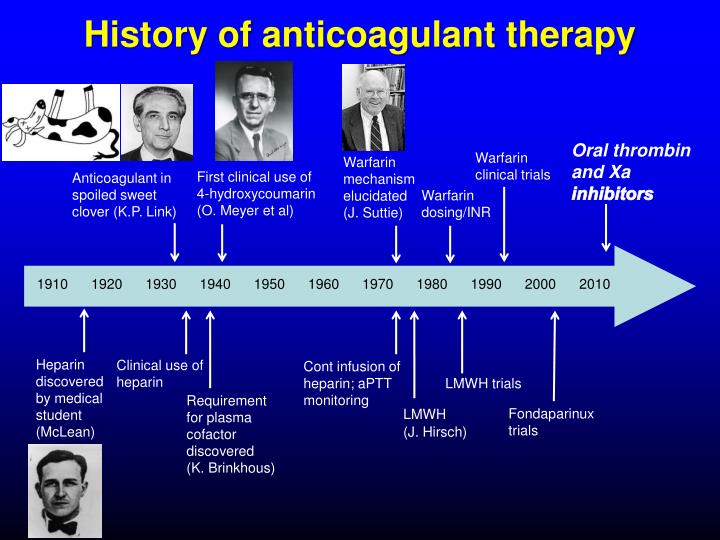 History of anticoagulant therapy

Anticoagulant in spoiled sweet clover (K.P. Link)

First clinical use of 4-hydroxycoumarin (O. Meyer et al)

Warfarin mechanism elucidated (J. Suttie)

Warfarin dosing/INR

Warfarin clinical trials

Oral thrombin and Xa inhibitors

1910 1920 1930 1940 1950 1960 1970 1980 1990 2000 2010

Heparin discovered by medical student (McLean)

Clinical use of heparin

Requirement for plasma cofactor discovered (K. Brinkhous)

Cont infusion of heparin; aPTT monitoring

LMWH (J. Hirsch)

LMWH trials

Fondaparinux trials